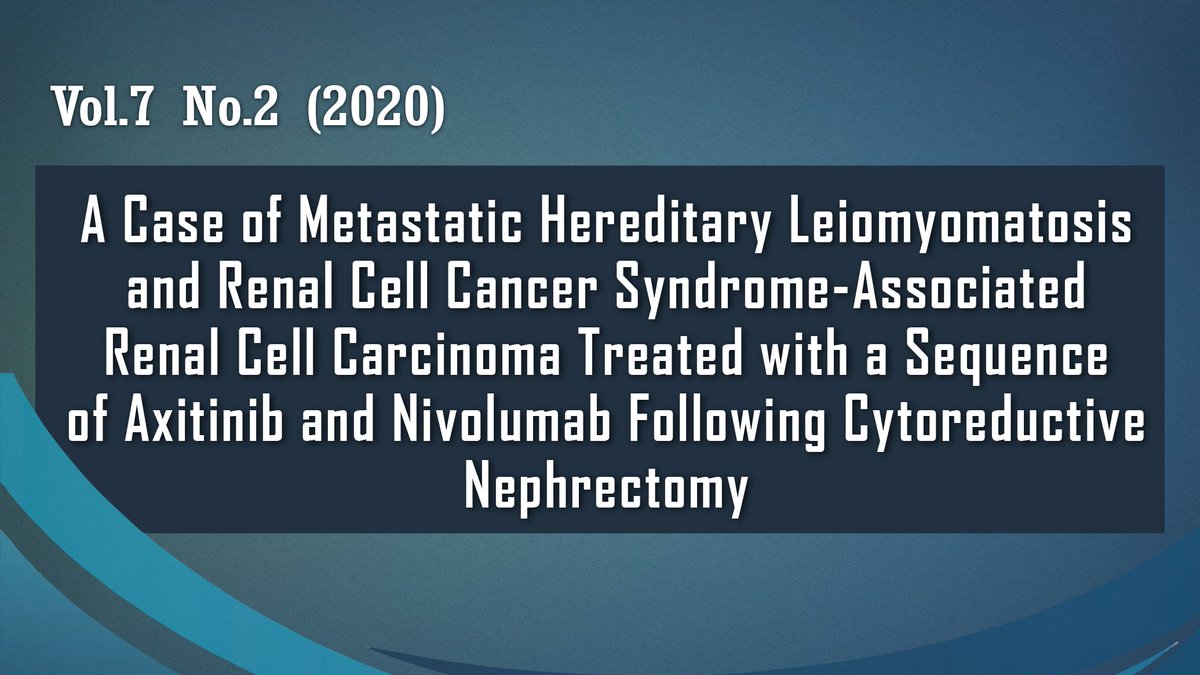 Vol.7 No.2 (2020)

A Case of Metastatic Hereditary Leiomyomatosis and Renal Cell Cancer Syndrome-Associated Renal Cell Carcinoma Treated with a Sequence of Axitinib and Nivolumab Following Cytoreductive Nephrectomy